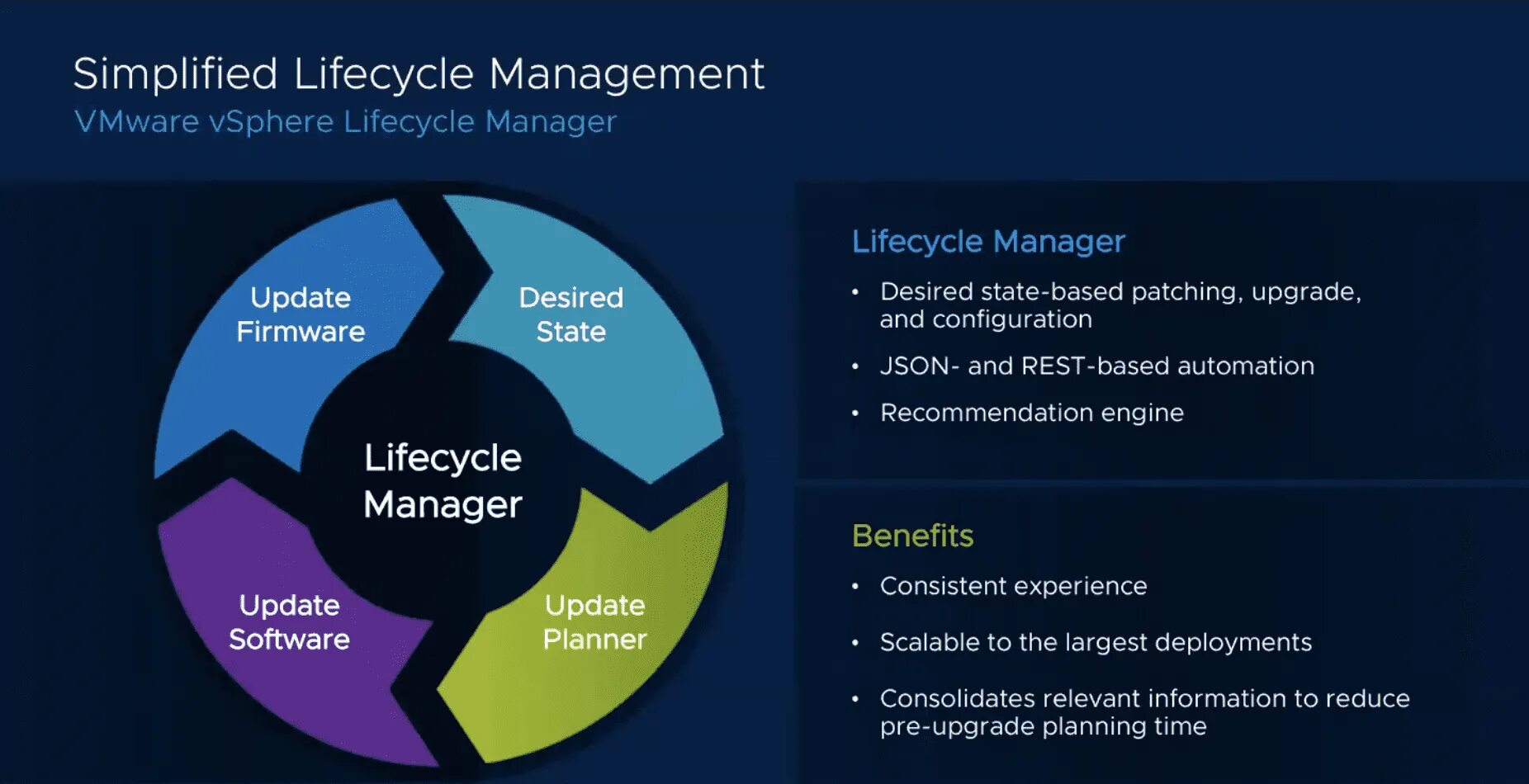 Simplified Lifecycle Management
VMware vSphere Lifecycle Manager

Update Firmware

Desired State

Lifecycle Manager

Update Software

Update Planner

Lifecycle Manager

• Desired state-based patching, upgrade, and configuration
• JSON- and REST-based automation
• Recommendation engine

Benefits

• Consistent experience
• Scalable to the largest deployments
• Consolidates relevant information to reduce pre-upgrade planning time